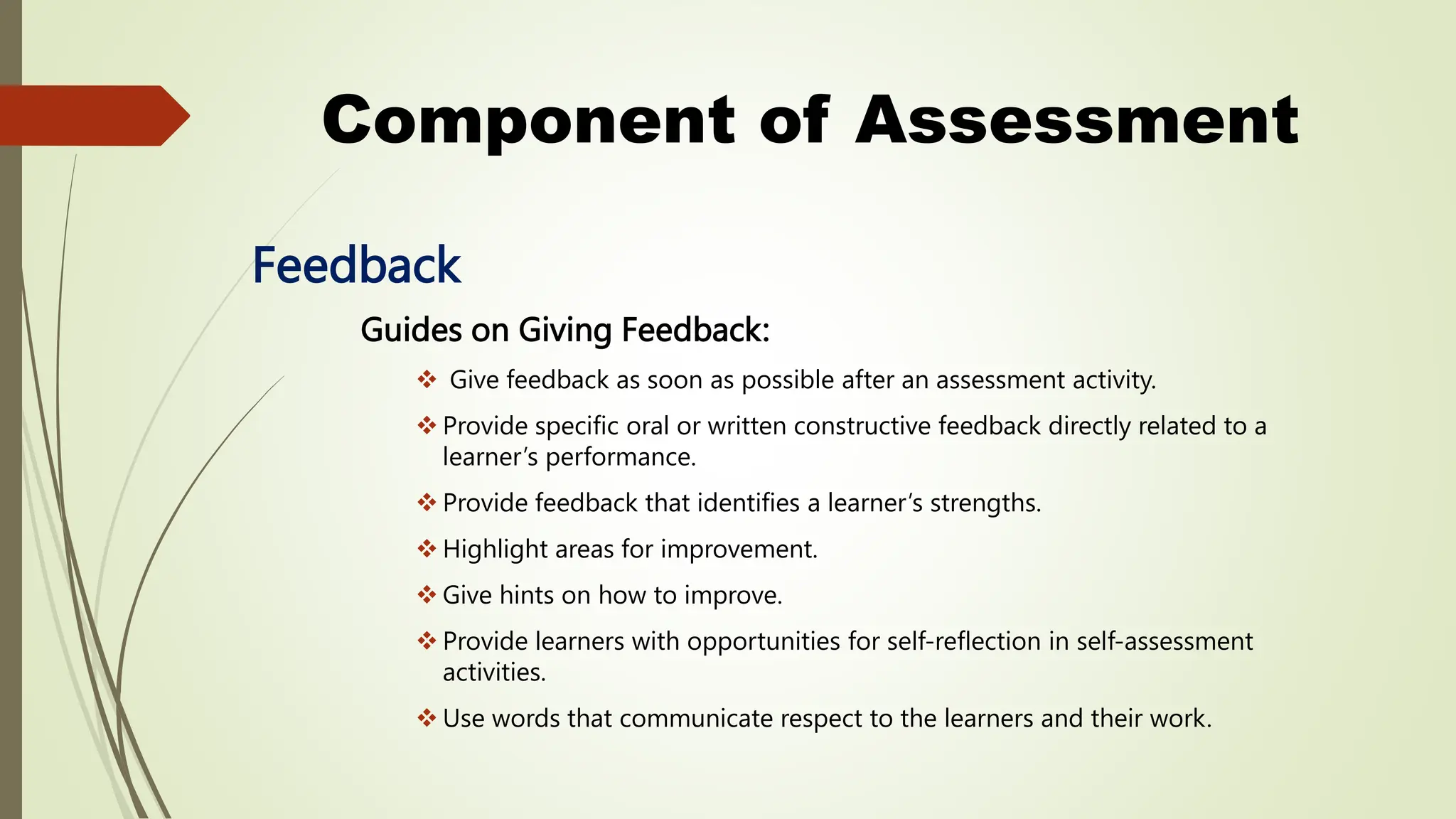 Component of Assessment

Feedback

Guides on Giving Feedback:

❖ Give feedback as soon as possible after an assessment activity.

❖ Provide specific oral or written constructive feedback directly related to a learner's performance.

❖ Provide feedback that identifies a learner's strengths.

❖ Highlight areas for improvement.

❖ Give hints on how to improve.

❖ Provide learners with opportunities for self-reflection in self-assessment activities.

❖ Use words that communicate respect to the learners and their work.